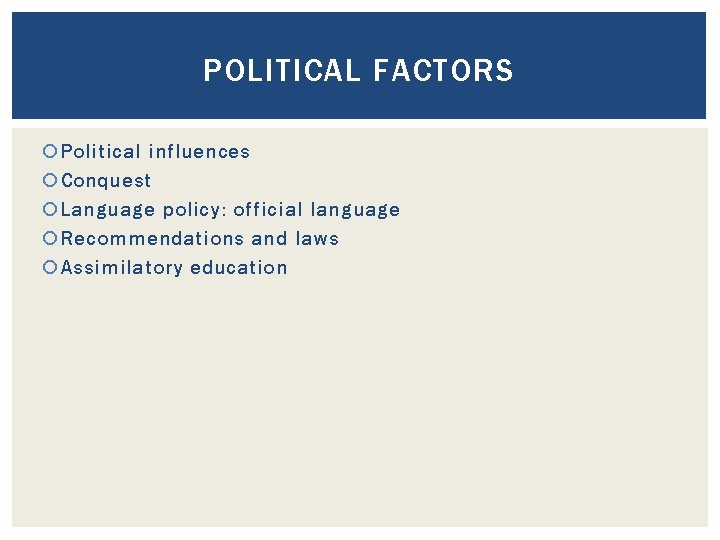 POLITICAL FACTORS

Political influences
Conquest
Language policy: official language
Recommendations and laws
Assimilatory education